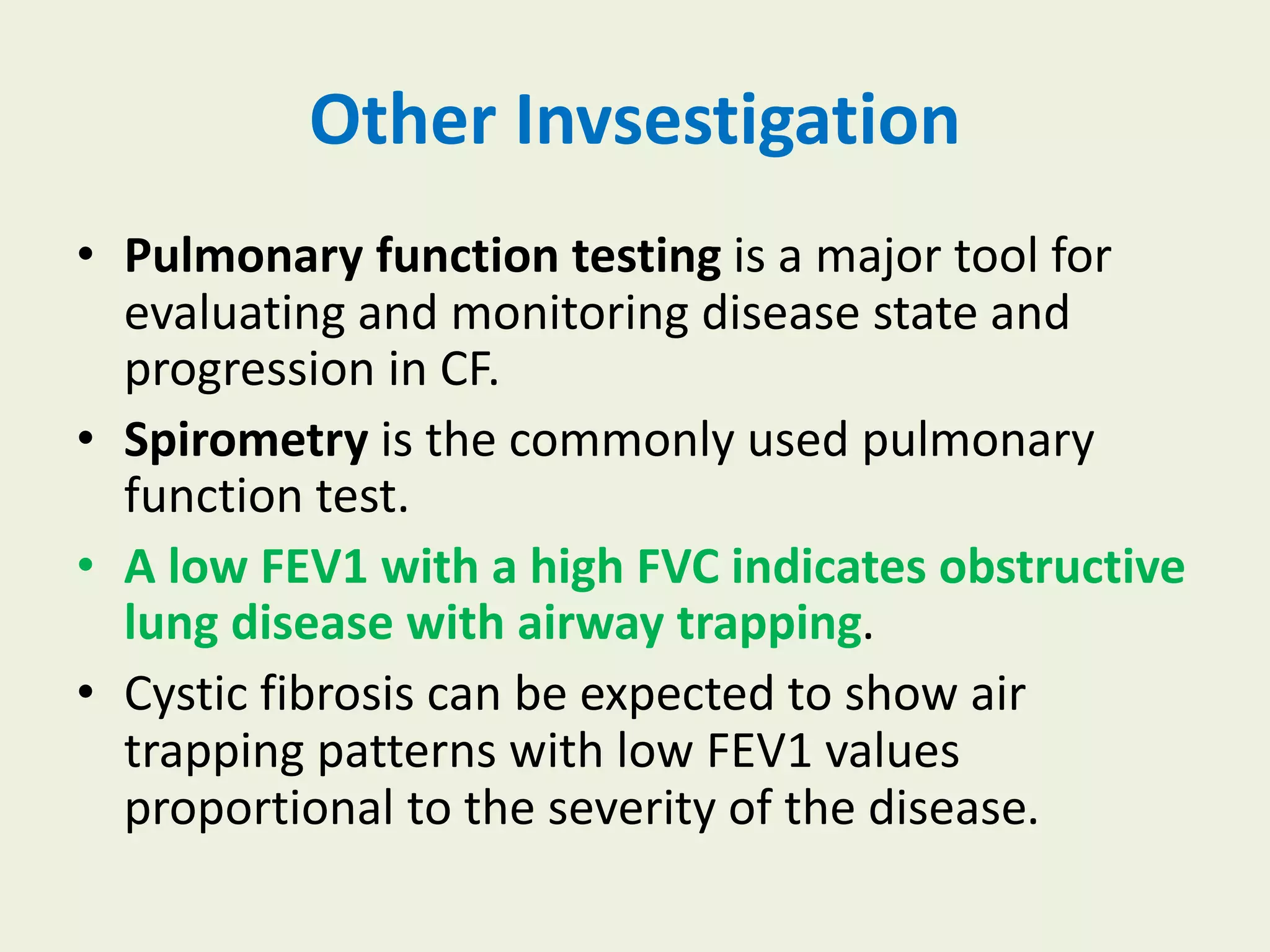 Other Invsestigation

• Pulmonary function testing is a major tool for evaluating and monitoring disease state and progression in CF.

• Spirometry is the commonly used pulmonary function test.

• A low FEV1 with a high FVC indicates obstructive lung disease with airway trapping.

• Cystic fibrosis can be expected to show air trapping patterns with low FEV1 values proportional to the severity of the disease.